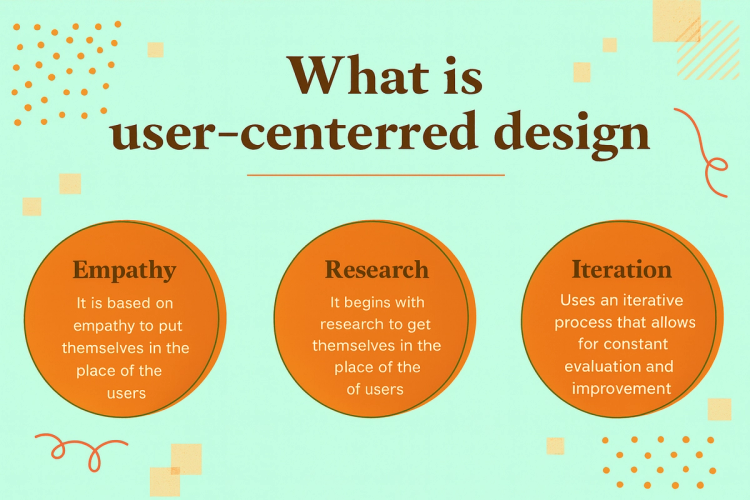 What is user-centerred design

Empathy
It is based on empathy to put themselves in the place of the users

Research
It begins with research to get themselves in the place of the of users

Iteration
Uses an iterative process that allows for constant evaluation and improvement